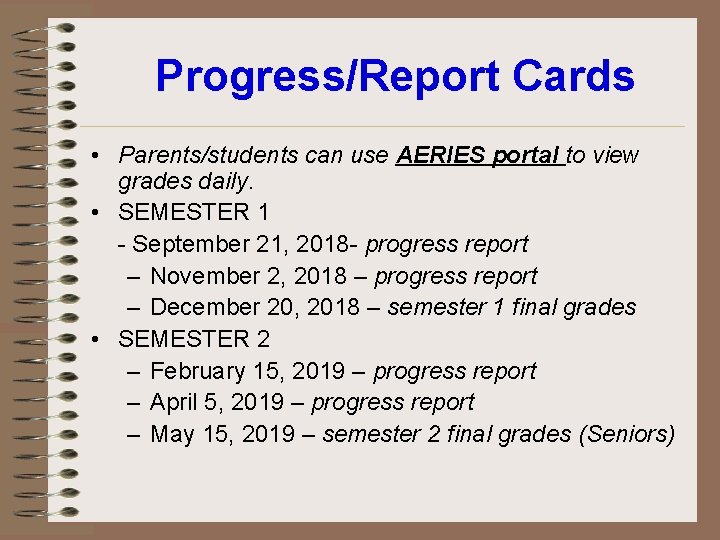 Progress/Report Cards

• Parents/students can use AERIES portal to view grades daily.
• SEMESTER 1
- September 21, 2018- progress report
– November 2, 2018 – progress report
– December 20, 2018 – semester 1 final grades
• SEMESTER 2
– February 15, 2019 – progress report
– April 5, 2019 – progress report
– May 15, 2019 – semester 2 final grades (Seniors)